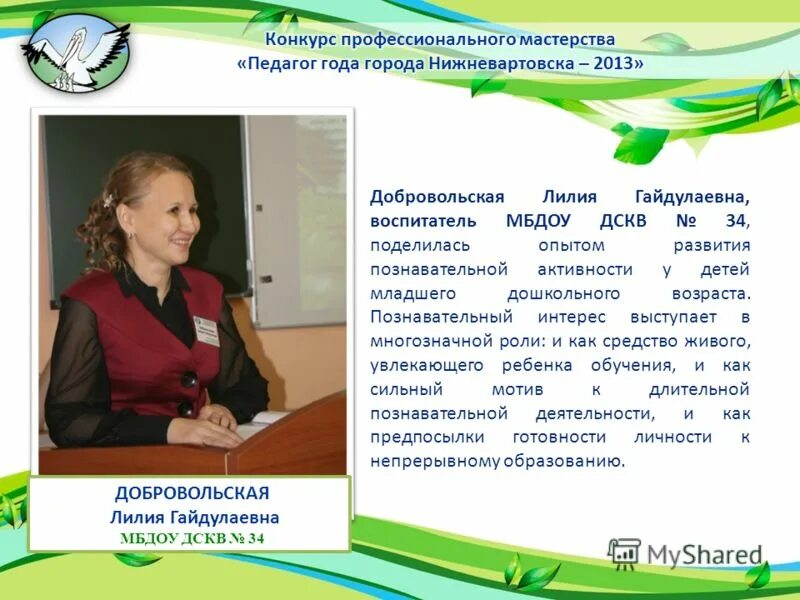 Конкурс профессионального мастерства
«Педагог года города Нижневартовска – 2013»

Добровольская Лилия Гайдулаевна, воспитатель МБДОУ ДСКВ № 34, поделилась опытом развития познавательной активности у детей младшего дошкольного возраста. Познавательный интерес выступает в многозначной роли: и как средство живого, увлекающего ребенка обучения, и как сильный мотив к длительной познавательной деятельности, и как предпосылки готовности личности к непрерывному образованию.

ДОБРОВОЛЬСКАЯ
Лилия Гайдулаевна
МБДОУ ДСКВ № 34

MyShared